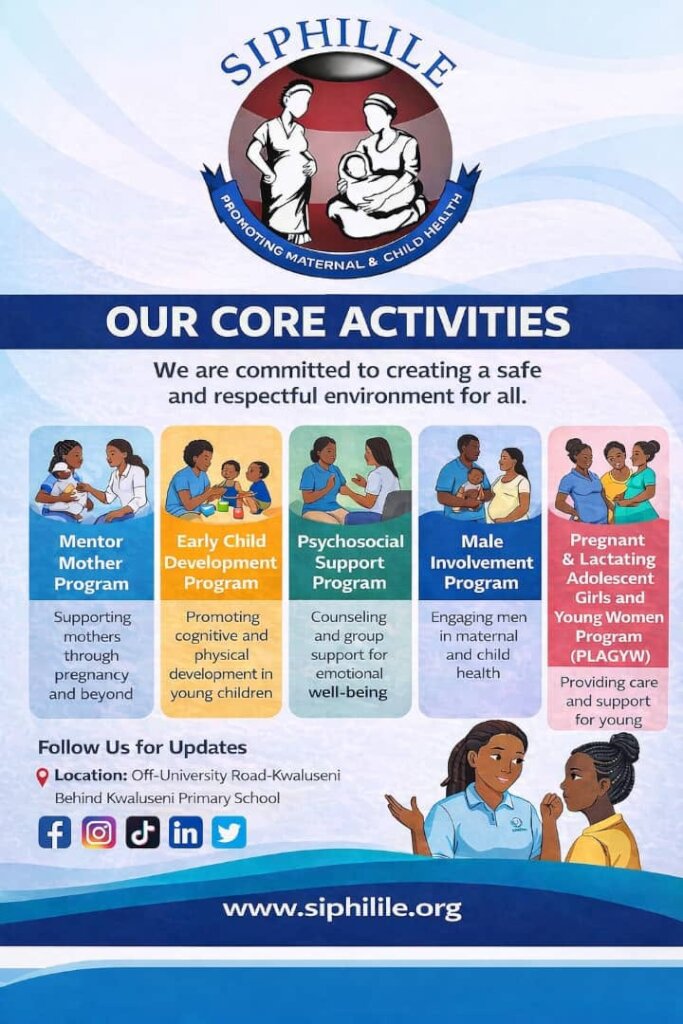 SIPHILILE

PROMOTING MATERNAL & CHILD HEALTH

OUR CORE ACTIVITIES

We are committed to creating a safe and respectful environment for all.

Mentor Mother Program

Supporting mothers through pregnancy and beyond

Early Child Development Program

Promoting cognitive and physical development in young children

Psychosocial Support Program

Counseling and group support for emotional well-being

Male Involvement Program

Engaging men in maternal and child health

Pregnant & Lactating Adolescent Girls and Young Women Program (PLAGYW)

Providing care and support for young

Follow Us for Updates

Location: Off-University Road-Kwaluseni Behind Kwaluseni Primary School

www.siphilile.org